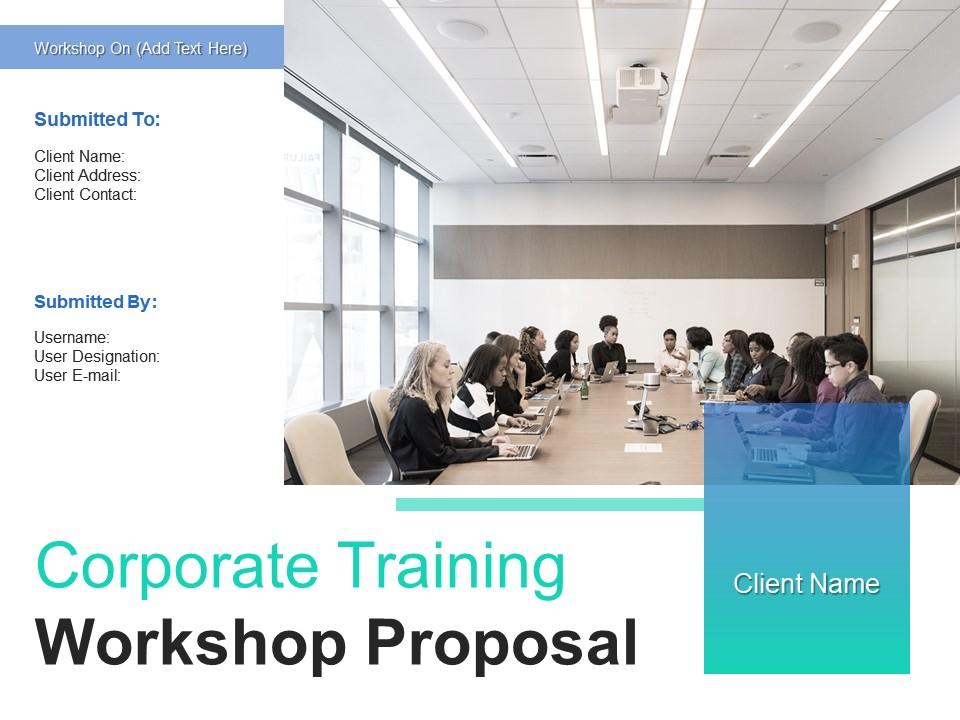 Workshop On (Add Text Here)

Submitted To:

Client Name:
Client Address:
Client Contact:

Submitted By:

Username:
User Designation:
User E-mail:

Corporate Training
Workshop Proposal

Client Name